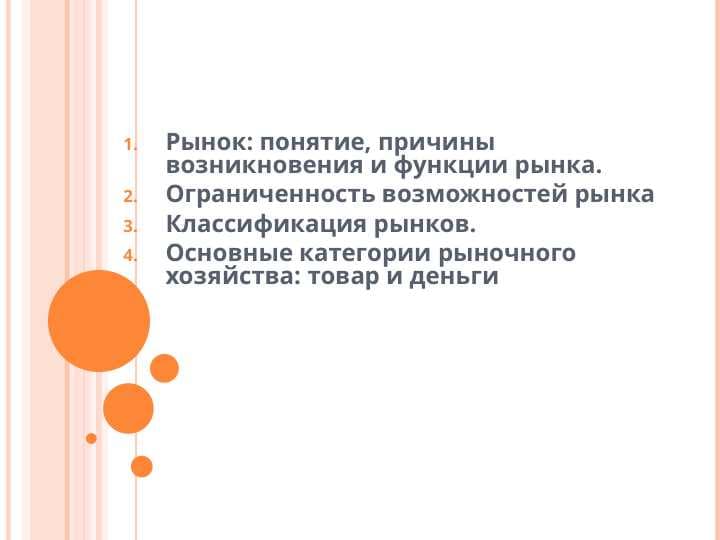 1. Рынок: понятие, причины возникновения и функции рынка.
2. Ограниченность возможностей рынка
3. Классификация рынков.
4. Основные категории рыночного хозяйства: товар и деньги